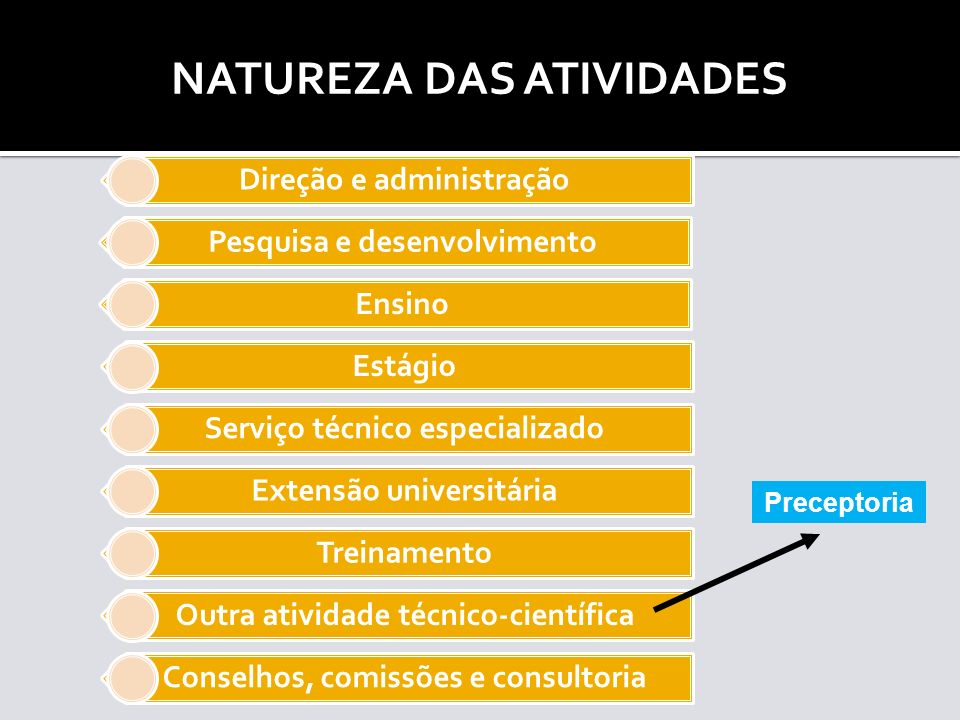 NATUREZA DAS ATIVIDADES

Direção e administração

Pesquisa e desenvolvimento

Ensino

Estágio

Serviço técnico especializado

Extensão universitária

Treinamento

Outra atividade técnico-científica

Conselhos, comissões e consultoria

Preceptoria